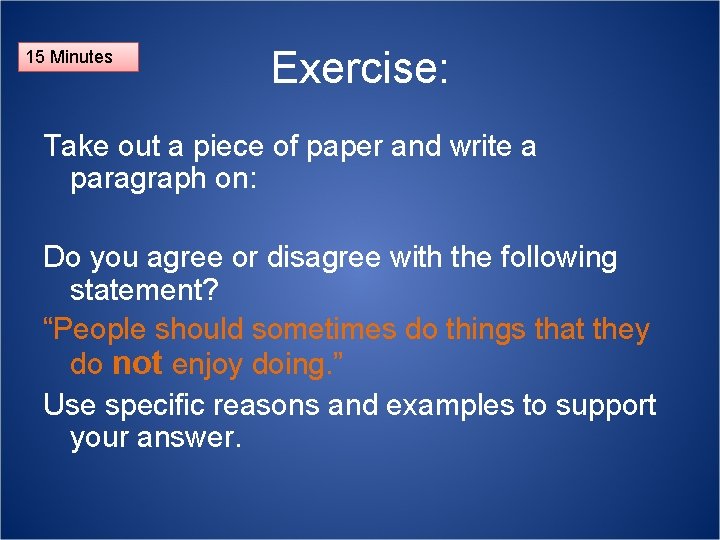 15 Minutes

Exercise:

Take out a piece of paper and write a paragraph on:

Do you agree or disagree with the following statement?

“People should sometimes do things that they do not enjoy doing.”

Use specific reasons and examples to support your answer.